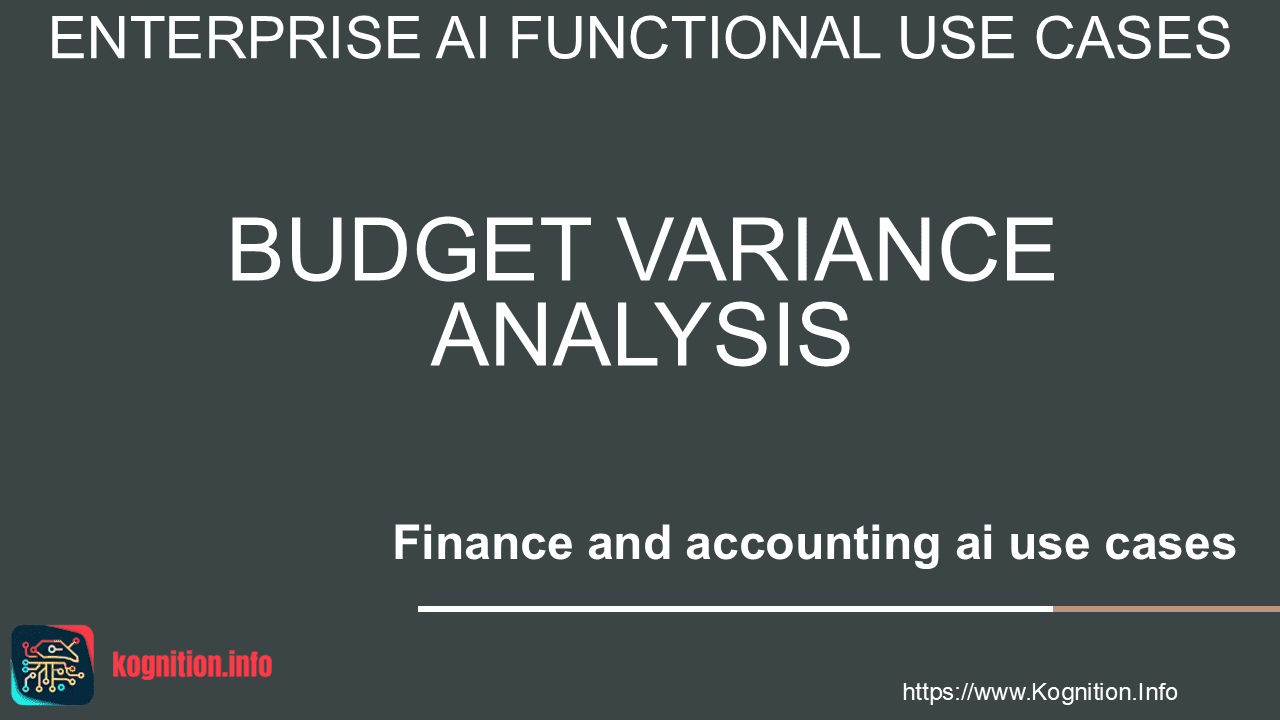 ENTERPRISE AI FUNCTIONAL USE CASES

BUDGET VARIANCE ANALYSIS

Finance and accounting ai use cases

kognition.info

https://www.Kognition.Info